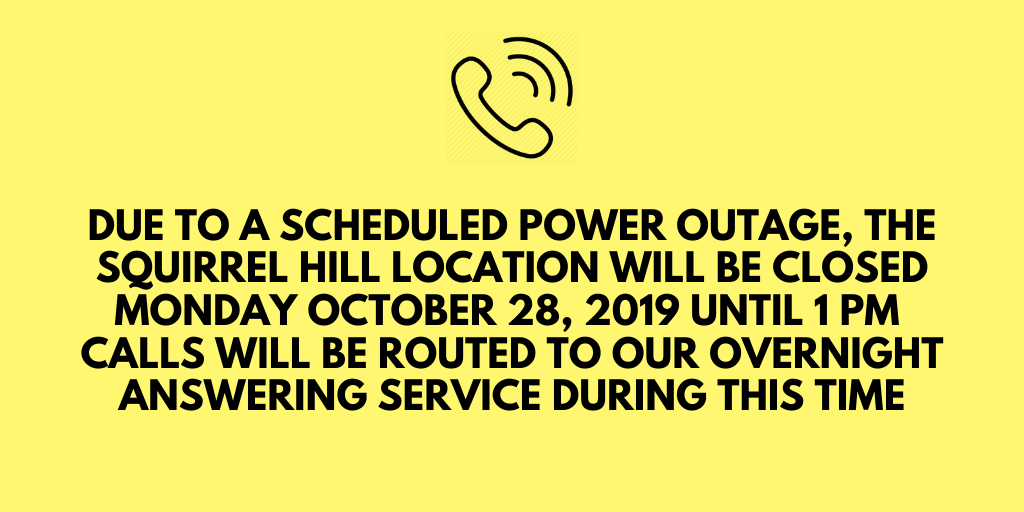 DUE TO A SCHEDULED POWER OUTAGE, THE SQUIRREL HILL LOCATION WILL BE CLOSED MONDAY OCTOBER 28, 2019 UNTIL 1 PM CALLS WILL BE ROUTED TO OUR OVERNIGHT ANSWERING SERVICE DURING THIS TIME